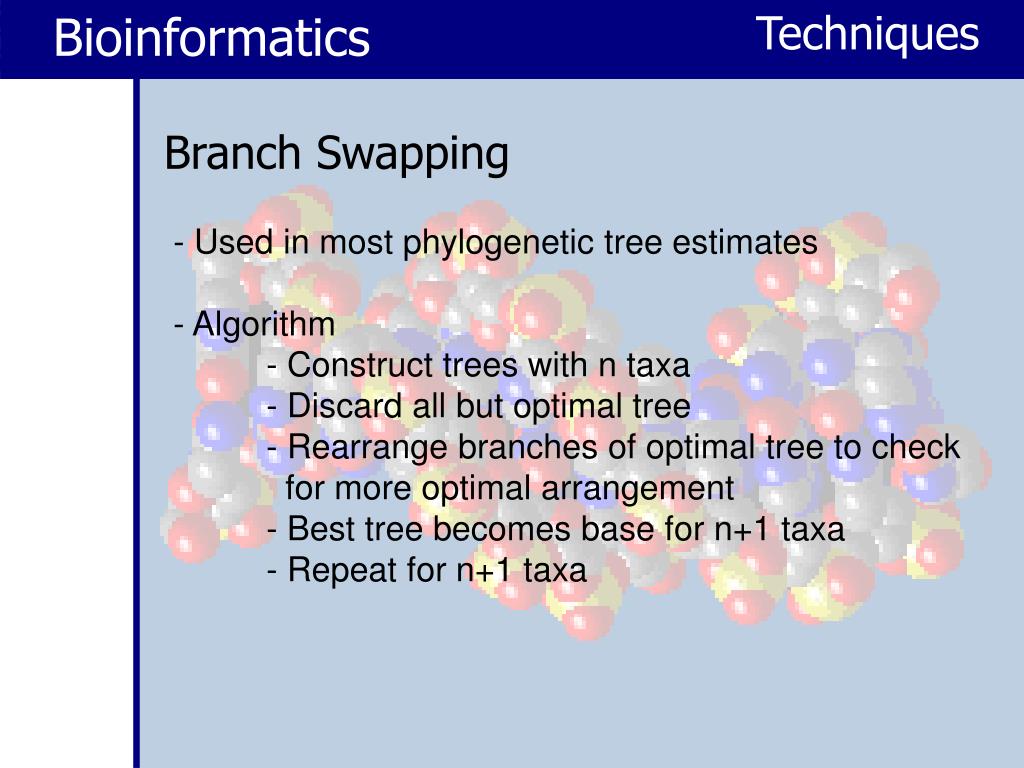 Bioinformatics

Techniques

Branch Swapping

- Used in most phylogenetic tree estimates

- Algorithm
- Construct trees with n taxa
- Discard all but optimal tree
- Rearrange branches of optimal tree to check for more optimal arrangement
- Best tree becomes base for n+1 taxa
- Repeat for n+1 taxa